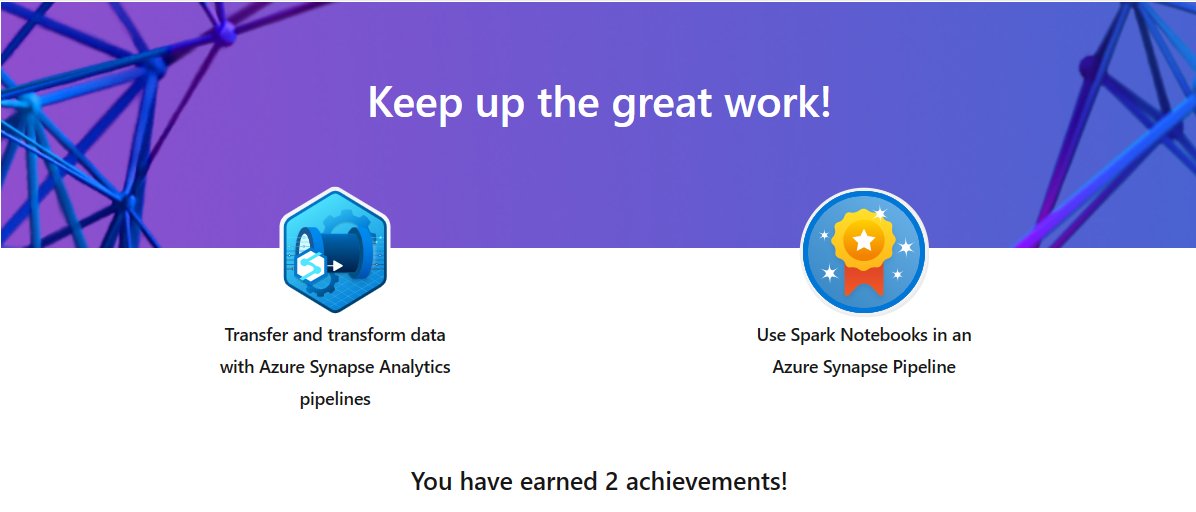 Keep up the great work!

Transfer and transform data with Azure Synapse Analytics pipelines

Use Spark Notebooks in an Azure Synapse Pipeline

You have earned 2 achievements!